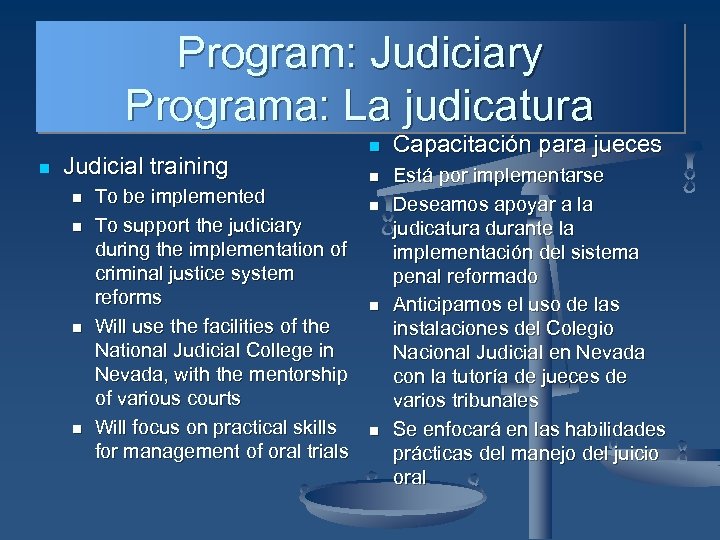 Program: Judiciary
Programa: La judicatura

- Judicial training
  - To be implemented
  - To support the judiciary during the implementation of criminal justice system reforms
  - Will use the facilities of the National Judicial College in Nevada, with the mentorship of various courts
  - Will focus on practical skills for management of oral trials

- Capacitación para jueces
  - Está por implementarse
  - Deseamos apoyar a la judicatura durante la implementación del sistema penal reformado
  - Anticipamos el uso de las instalaciones del Colegio Nacional Judicial en Nevada con la tutoría de jueces de varios tribunales
  - Se enfocará en las habilidades prácticas del manejo del juicio oral